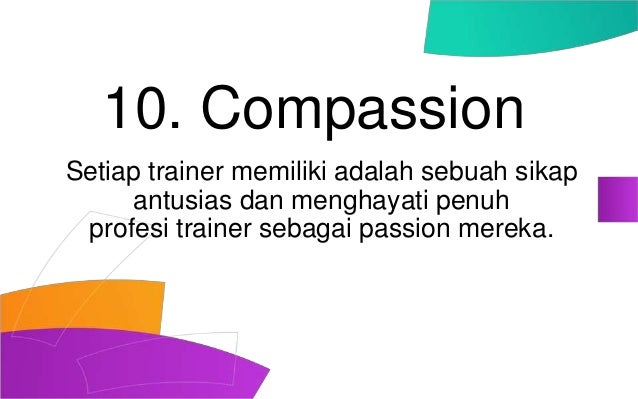 10. Compassion

Setiap trainer memiliki adalah sebuah sikap antusias dan menghayati penuh profesi trainer sebagai passion mereka.